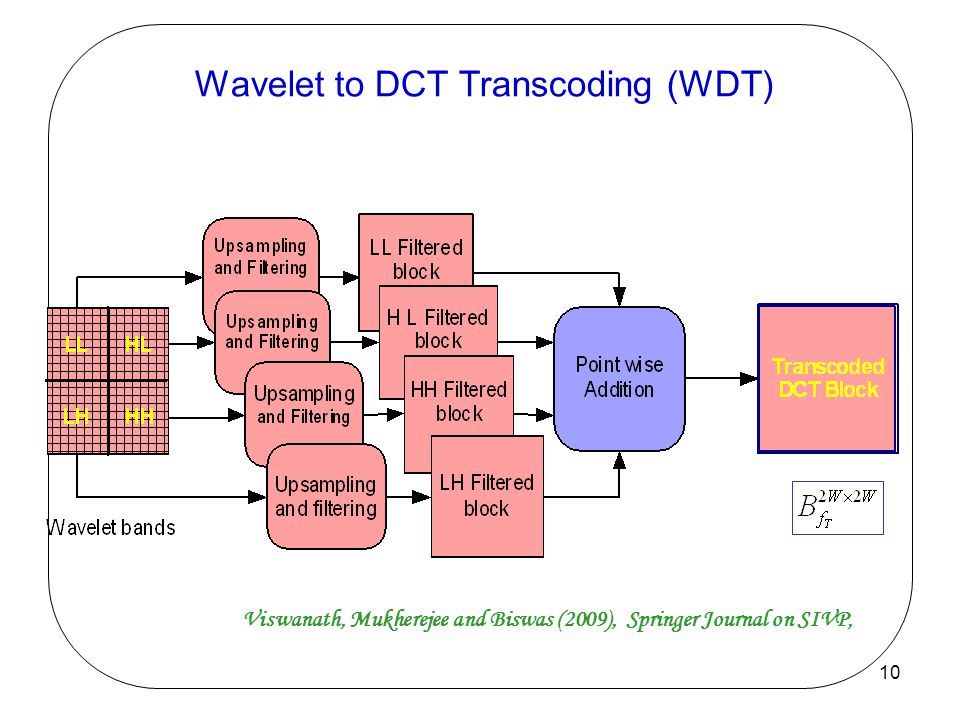 Wavelet to DCT Transcoding (WDT)

LL
HL
LH
HH

Wavelet bands

Upsampling and Filtering

Upsampling and Filtering

Upsampling and Filtering

Upsampling and filtering

LL Filtered block

H L Filtered block

HH Filtered block

LH Filtered block

Point wise Addition

Transcoded DCT Block

$B_{f_T}^{2W \times 2W}$

Viswanath, Mukherejee and Biswas (2009), Springer Journal on SIVP,

10